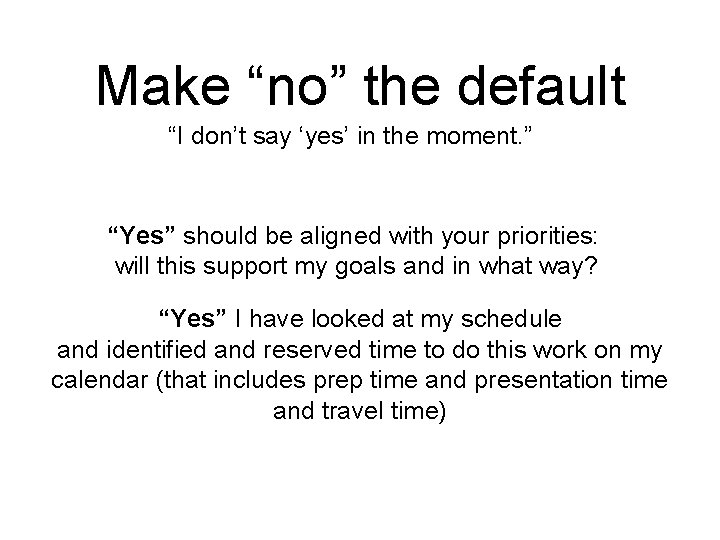 Make “no” the default

“I don’t say ‘yes’ in the moment.”

“Yes” should be aligned with your priorities: will this support my goals and in what way?

“Yes” I have looked at my schedule and identified and reserved time to do this work on my calendar (that includes prep time and presentation time and travel time)